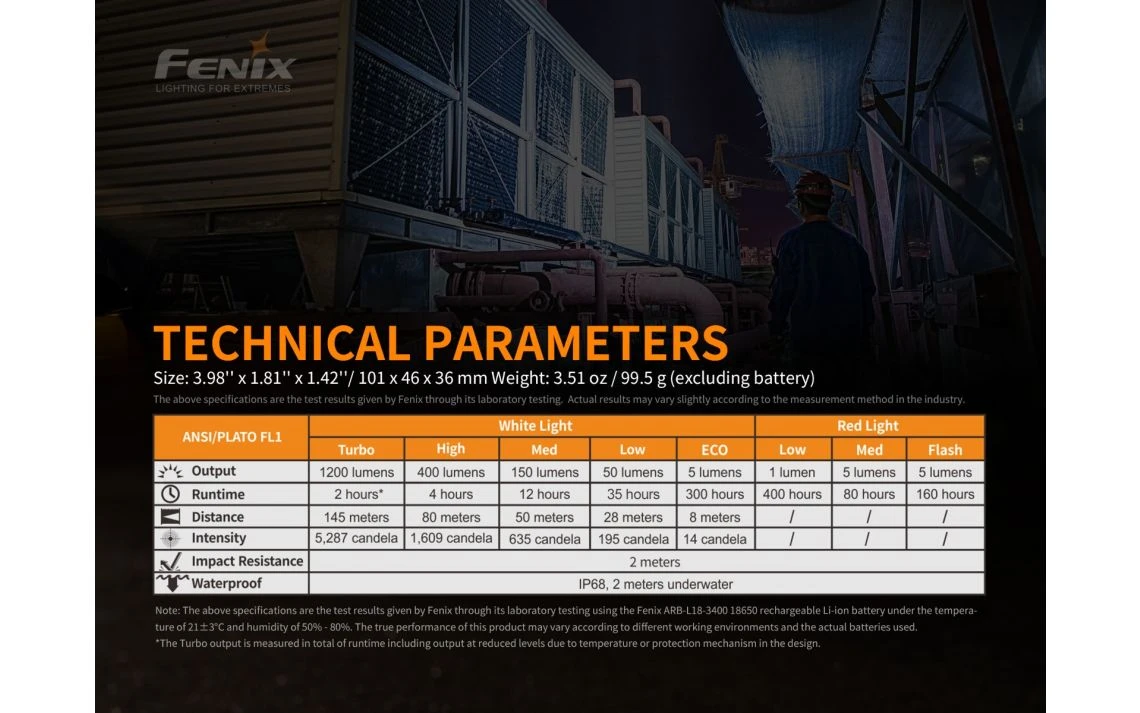 FENIX
LIGHTING FOR EXTREMES

TECHNICAL PARAMETERS
Size: 3.98'' x 1.81'' x 1.42''/ 101 x 46 x 36 mm Weight: 3.51 oz / 99.5 g (excluding battery)
The above specifications are the test results given by Fenix through its laboratory testing. Actual results may vary slightly according to the measurement method in the industry.

| ANSI/PLATO FL1 | White Light | | | | | Red Light | | |
|---|---|---|---|---|---|---|---|---|
| | Turbo | High | Med | Low | ECO | Low | Med | Flash |
| Output | 1200 lumens | 400 lumens | 150 lumens | 50 lumens | 5 lumens | 1 lumen | 5 lumens | 5 lumens |
| Runtime | 2 hours* | 4 hours | 12 hours | 35 hours | 300 hours | 400 hours | 80 hours | 160 hours |
| Distance | 145 meters | 80 meters | 50 meters | 28 meters | 8 meters | / | / | / |
| Intensity | 5,287 candela | 1,609 candela | 635 candela | 195 candela | 14 candela | / | / | / |
| Impact Resistance | 2 meters | | | | | | | |
| Waterproof | IP68, 2 meters underwater | | | | | | | |

Note: The above specifications are the test results given by Fenix through its laboratory testing using the Fenix ARB-L18-3400 18650 rechargeable Li-ion battery under the temperature of 21±3°C and humidity of 50% - 80%. The true performance of this product may vary according to different working environments and the actual batteries used.
*The Turbo output is measured in total of runtime including output at reduced levels due to temperature or protection mechanism in the design.